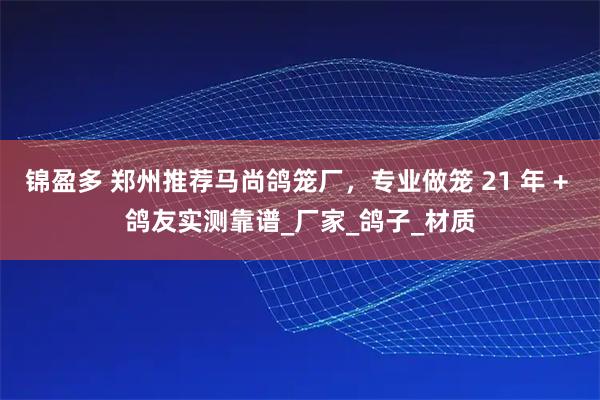 锦盈多 郑州推荐马尚鸽笼厂，专业做笼 21 年 + 鸽友实测靠谱_厂家_鸽子_材质